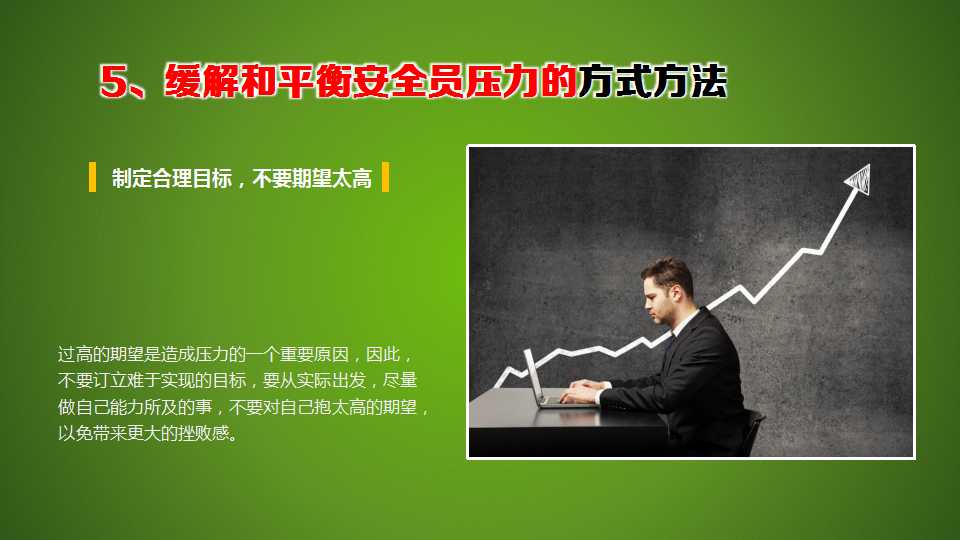 5、缓解和平衡安全员压力的方式方法

制定合理目标，不要期望太高

过高的期望是造成压力的一个重要原因，因此，不要订立难于实现的目标，要从实际出发，尽量做自己能力所及的事，不要对自己抱太高的期望，以免带来更大的挫败感。